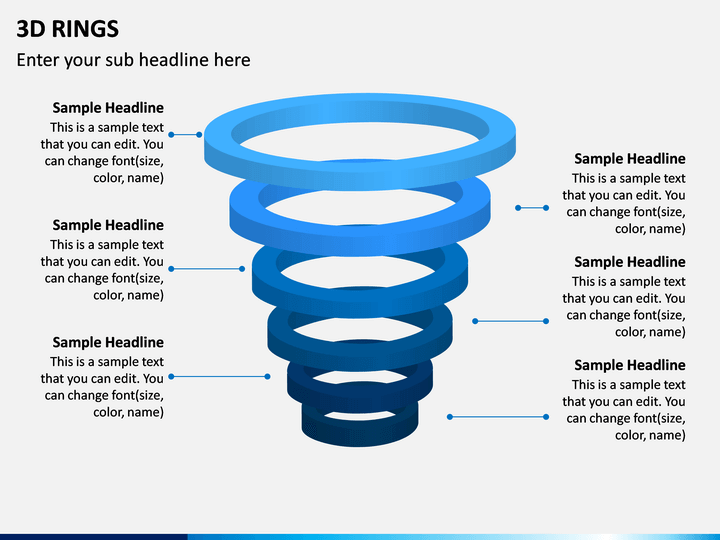 3D RINGS

Enter your sub headline here

Sample Headline
This is a sample text that you can edit. You can change font(size, color, name)

Sample Headline
This is a sample text that you can edit. You can change font(size, color, name)

Sample Headline
This is a sample text that you can edit. You can change font(size, color, name)

Sample Headline
This is a sample text that you can edit. You can change font(size, color, name)

Sample Headline
This is a sample text that you can edit. You can change font(size, color, name)

Sample Headline
This is a sample text that you can edit. You can change font(size, color, name)